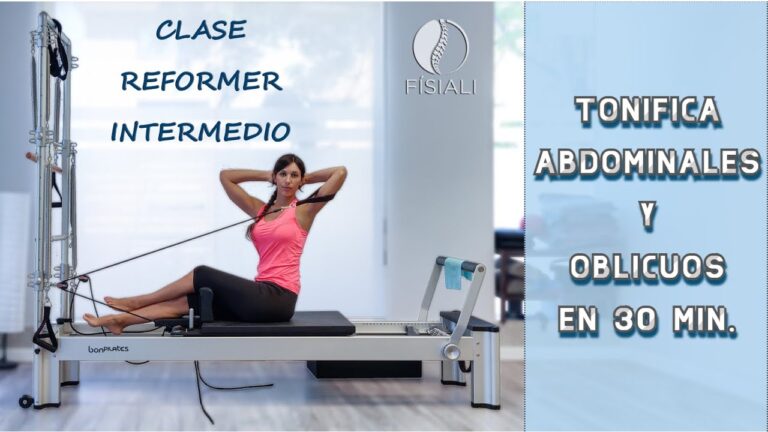 CLASE
REFORMER
INTERMEDIO

FÍSIALI

bonPILATES

TONIFICA
ABDOMINALES
Y
OBLICUOS
EN 30 MIN.